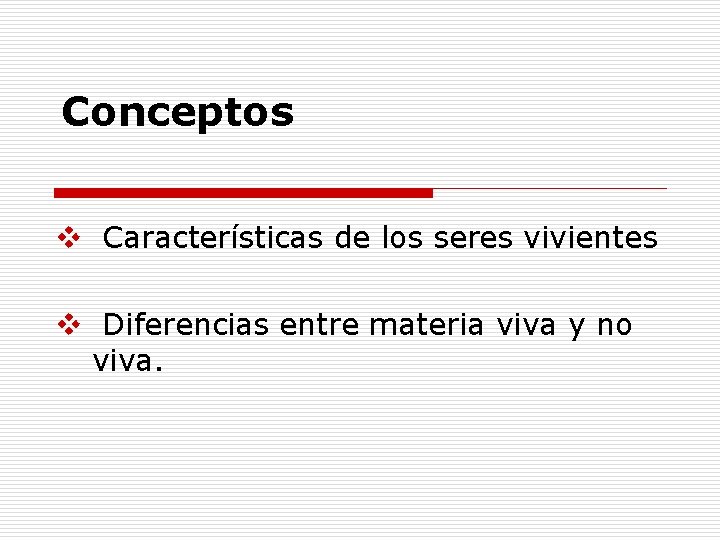 Conceptos

❖ Características de los seres vivientes

❖ Diferencias entre materia viva y no viva.